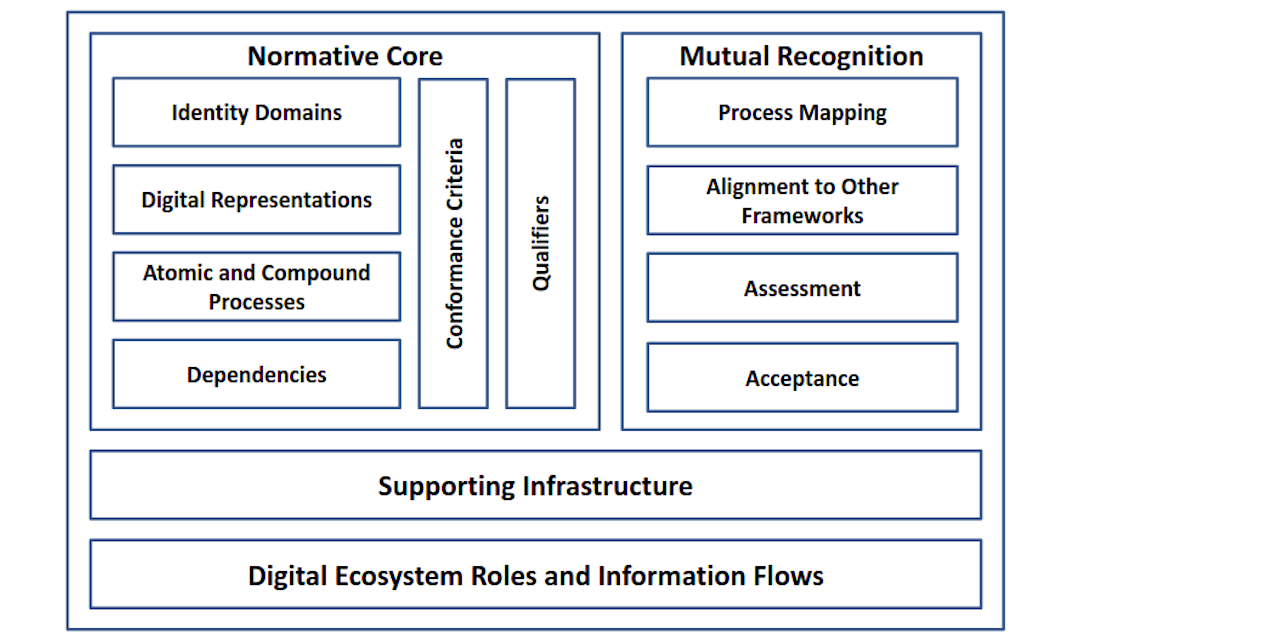 Normative Core

Identity Domains

Digital Representations

Atomic and Compound Processes

Dependencies

Conformance Criteria

Qualifiers

Mutual Recognition

Process Mapping

Alignment to Other Frameworks

Assessment

Acceptance

Supporting Infrastructure

Digital Ecosystem Roles and Information Flows